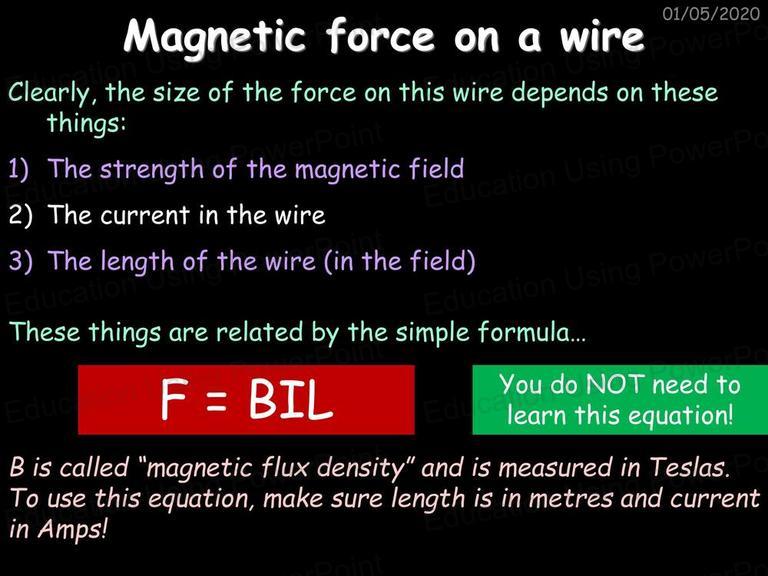 01/05/2020

Magnetic force on a wire

Clearly, the size of the force on this wire depends on these things:

1) The strength of the magnetic field

2) The current in the wire

3) The length of the wire (in the field)

These things are related by the simple formula…

$F = BIL$

You do NOT need to learn this equation!

B is called "magnetic flux density" and is measured in Teslas. To use this equation, make sure length is in metres and current in Amps!

Education Using PowerPoint